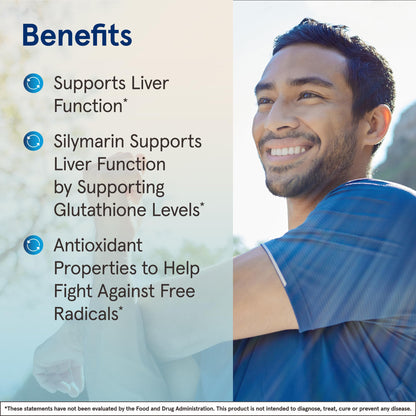 Benefits

Supports Liver Function*

Silymarin Supports Liver Function by Supporting Glutathione Levels*

Antioxidant Properties to Help Fight Against Free Radicals*

*These statements have not been evaluated by the Food and Drug Administration. This product is not intended to diagnose, treat, cure or prevent any disease.